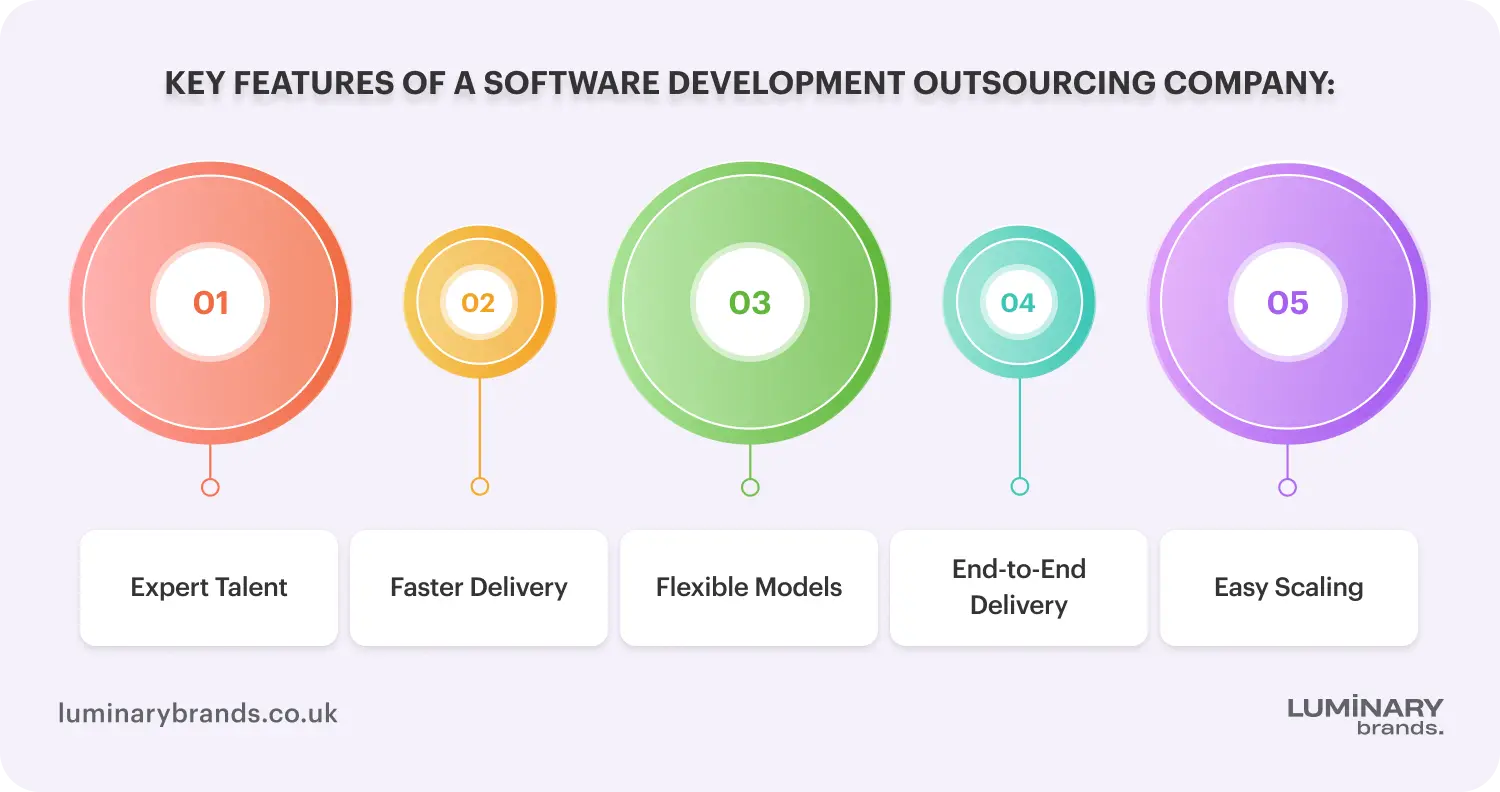 KEY FEATURES OF A SOFTWARE DEVELOPMENT OUTSOURCING COMPANY:

01

02

03

04

05

Expert Talent

Faster Delivery

Flexible Models

End-to-End Delivery

Easy Scaling

luminarybrands.co.uk

LUMINARY brands.